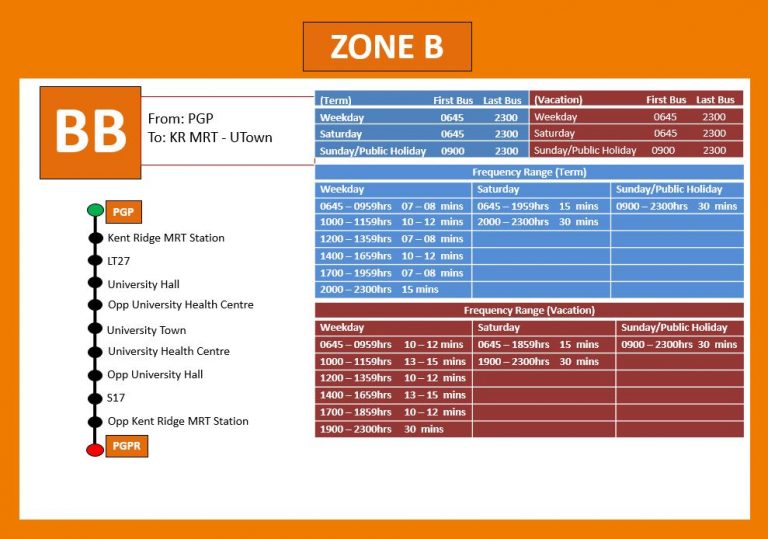 ZONE B

BB

From: PGP
To: KR MRT - UTown

PGP
Kent Ridge MRT Station
LT27
University Hall
Opp University Health Centre
University Town
University Health Centre
Opp University Hall
S17
Opp Kent Ridge MRT Station
PGPR

| (Term) | First Bus | Last Bus |
|---|---|---|
| Weekday | 0645 | 2300 |
| Saturday | 0645 | 2300 |
| Sunday/Public Holiday | 0900 | 2300 |

| (Vacation) | First Bus | Last Bus |
|---|---|---|
| Weekday | 0645 | 2300 |
| Saturday | 0645 | 2300 |
| Sunday/Public Holiday | 0900 | 2300 |

Frequency Range (Term)

| Weekday | Saturday | Sunday/Public Holiday |
|---|---|---|
| 0645 – 0959hrs 07 – 08 mins | 0645 – 1959hrs 15 mins | 0900 – 2300hrs 30 mins |
| 1000 – 1159hrs 10 – 12 mins | 2000 – 2300hrs 30 mins | |
| 1200 – 1359hrs 07 – 08 mins | | |
| 1400 – 1659hrs 10 – 12 mins | | |
| 1700 – 1959hrs 07 – 08 mins | | |
| 2000 – 2300hrs 15 mins | | |

Frequency Range (Vacation)

| Weekday | Saturday | Sunday/Public Holiday |
|---|---|---|
| 0645 – 0959hrs 10 – 12 mins | 0645 – 1859hrs 15 mins | 0900 – 2300hrs 30 mins |
| 1000 – 1159hrs 13 – 15 mins | 1900 – 2300hrs 30 mins | |
| 1200 – 1359hrs 10 – 12 mins | | |
| 1400 – 1659hrs 13 – 15 mins | | |
| 1700 – 1859hrs 10 – 12 mins | | |
| 1900 – 2300hrs 30 mins | | |